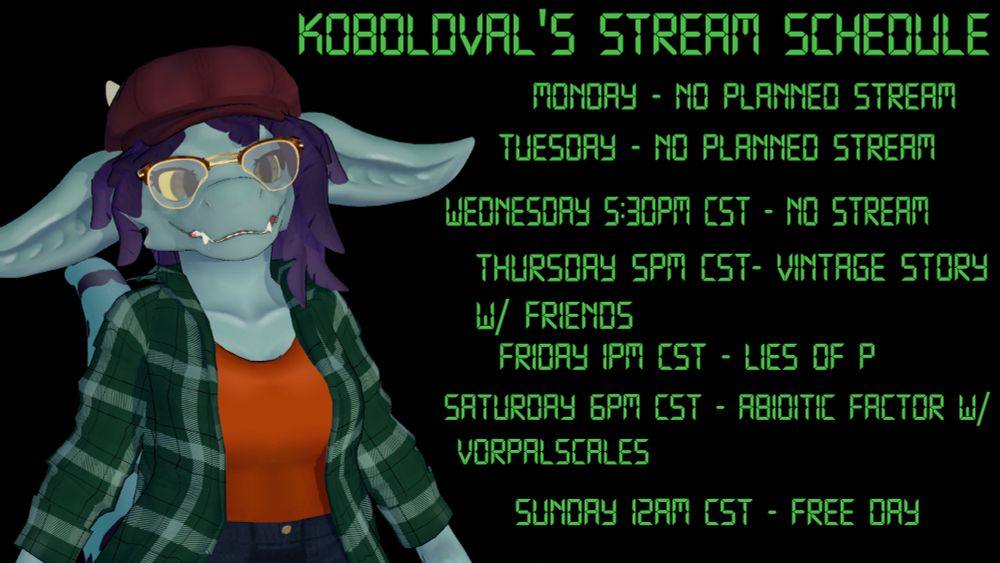 KOBOLDVAL'S STREAM SCHEDULE

MONDAY - NO PLANNED STREAM

TUESDAY - NO PLANNED STREAM

WEDNESDAY 5:30PM CST - NO STREAM

THURSDAY 5PM CST- VINTAGE STORY W/ FRIENDS

FRIDAY 1PM CST - LIES OF P

SATURDAY 6PM CST - ABIOTIC FACTOR W/ VORPALSCALES

SUNDAY 12AM CST - FREE DAY